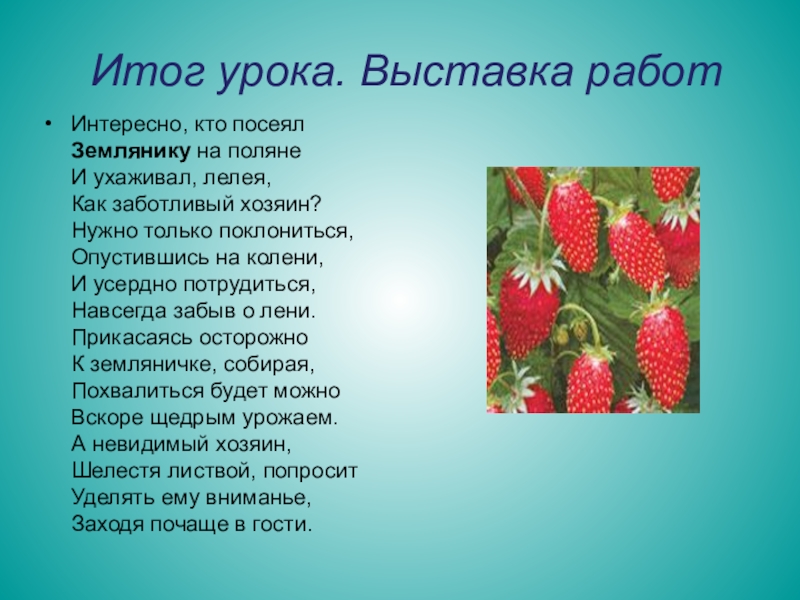 Итог урока. Выставка работ

• Интересно, кто посеял
Землянику на поляне
И ухаживал, лелея,
Как заботливый хозяин?
Нужно только поклониться,
Опустившись на колени,
И усердно потрудиться,
Навсегда забыв о лени.
Прикасаясь осторожно
К земляничке, собирая,
Похвалиться будет можно
Вскоре щедрым урожаем.
А невидимый хозяин,
Шелестя листвой, попросит
Уделять ему вниманье,
Заходя почаще в гости.